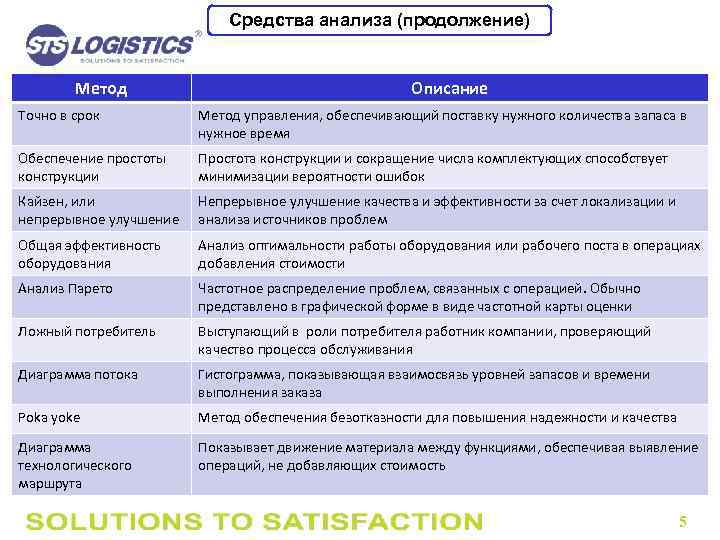 Средства анализа (продолжение)

STS LOGISTICS®
SOLUTIONS TO SATISFACTION

| Метод | Описание |
|---|---|
| Точно в срок | Метод управления, обеспечивающий поставку нужного количества запаса в нужное время |
| Обеспечение простоты конструкции | Простота конструкции и сокращение числа комплектующих способствует минимизации вероятности ошибок |
| Кайзен, или непрерывное улучшение | Непрерывное улучшение качества и эффективности за счет локализации и анализа источников проблем |
| Общая эффективность оборудования | Анализ оптимальности работы оборудования или рабочего поста в операциях добавления стоимости |
| Анализ Парето | Частотное распределение проблем, связанных с операцией. Обычно представлено в графической форме в виде частотной карты оценки |
| Ложный потребитель | Выступающий в роли потребителя работник компании, проверяющий качество процесса обслуживания |
| Диаграмма потока | Гистограмма, показывающая взаимосвязь уровней запасов и времени выполнения заказа |
| Poka yoke | Метод обеспечения безотказности для повышения надежности и качества |
| Диаграмма технологического маршрута | Показывает движение материала между функциями, обеспечивая выявление операций, не добавляющих стоимость |

SOLUTIONS TO SATISFACTION

5